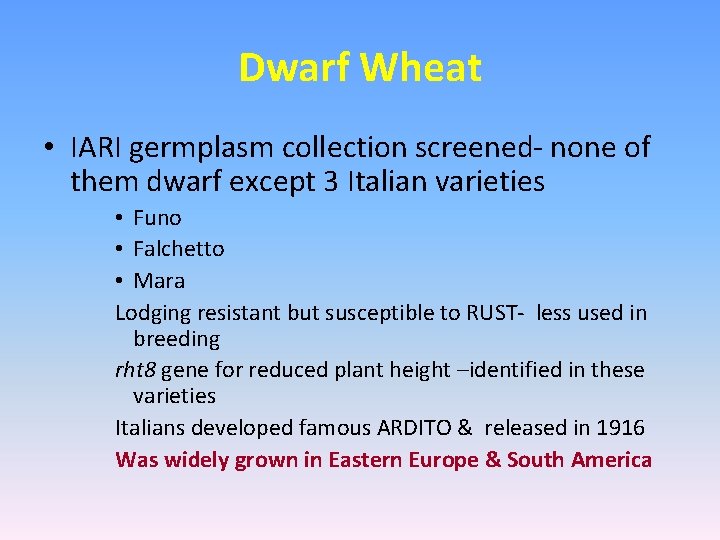 Dwarf Wheat

• IARI germplasm collection screened- none of them dwarf except 3 Italian varieties

• Funo
• Falchetto
• Mara

Lodging resistant but susceptible to RUST- less used in breeding

rht8 gene for reduced plant height –identified in these varieties

Italians developed famous ARDITO & released in 1916

Was widely grown in Eastern Europe & South America